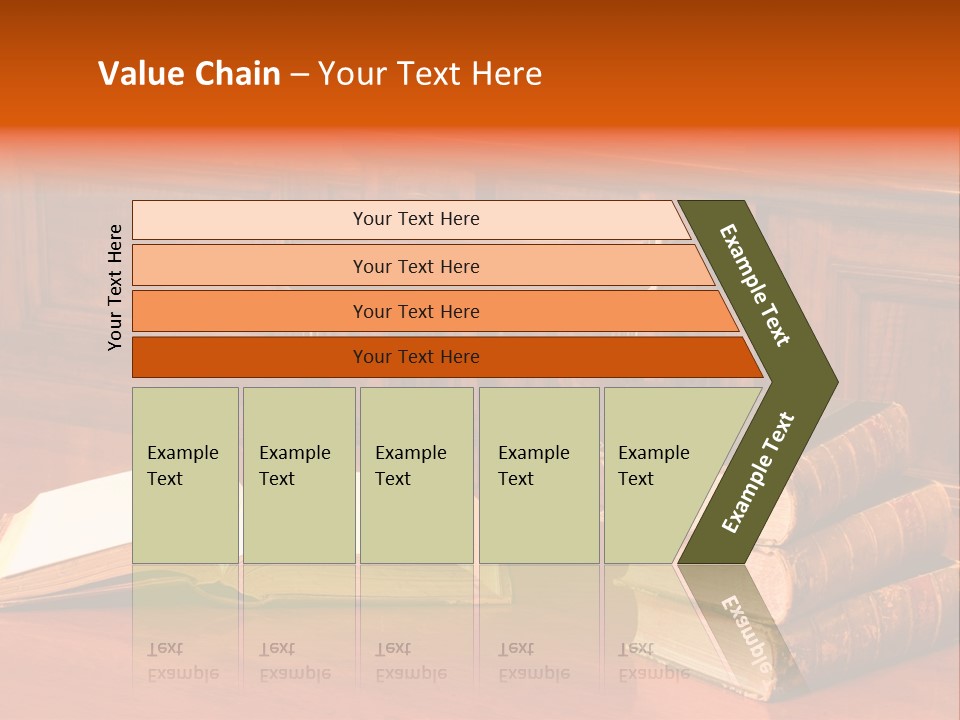 Value Chain – Your Text Here

Your Text Here

Your Text Here

Your Text Here

Your Text Here

Your Text Here

Example Text

Example Text

Example Text

Example Text

Example Text

Example Text

Example Text